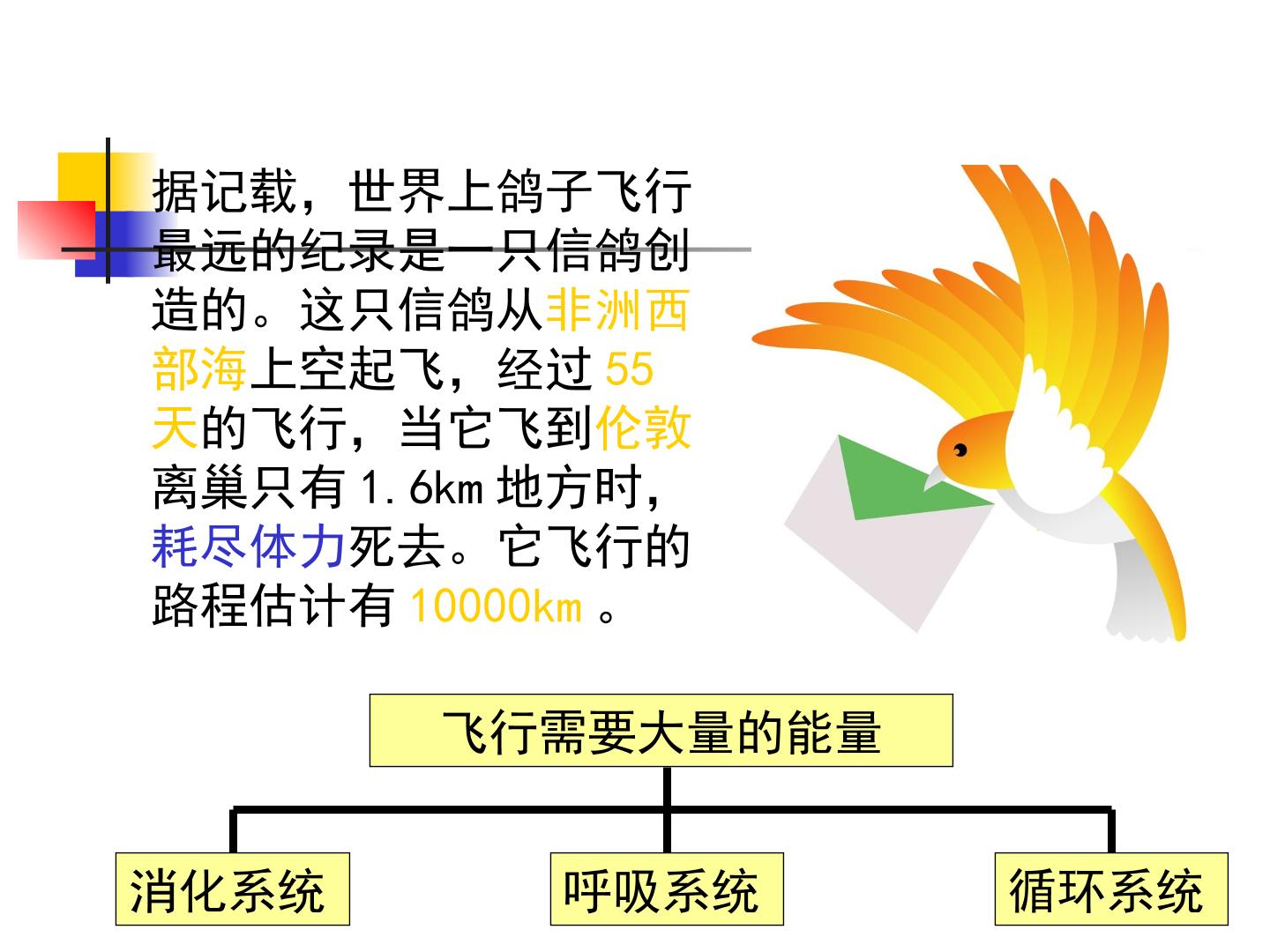 据记载，世界上鸽子飞行最远的纪录是一只信鸽创造的。这只信鸽从非洲西部海上空起飞，经过 55 天的飞行，当它飞到伦敦离巢只有 1.6km 地方时，耗尽体力死去。它飞行的路程估计有 10000km 。

飞行需要大量的能量

消化系统

呼吸系统

循环系统